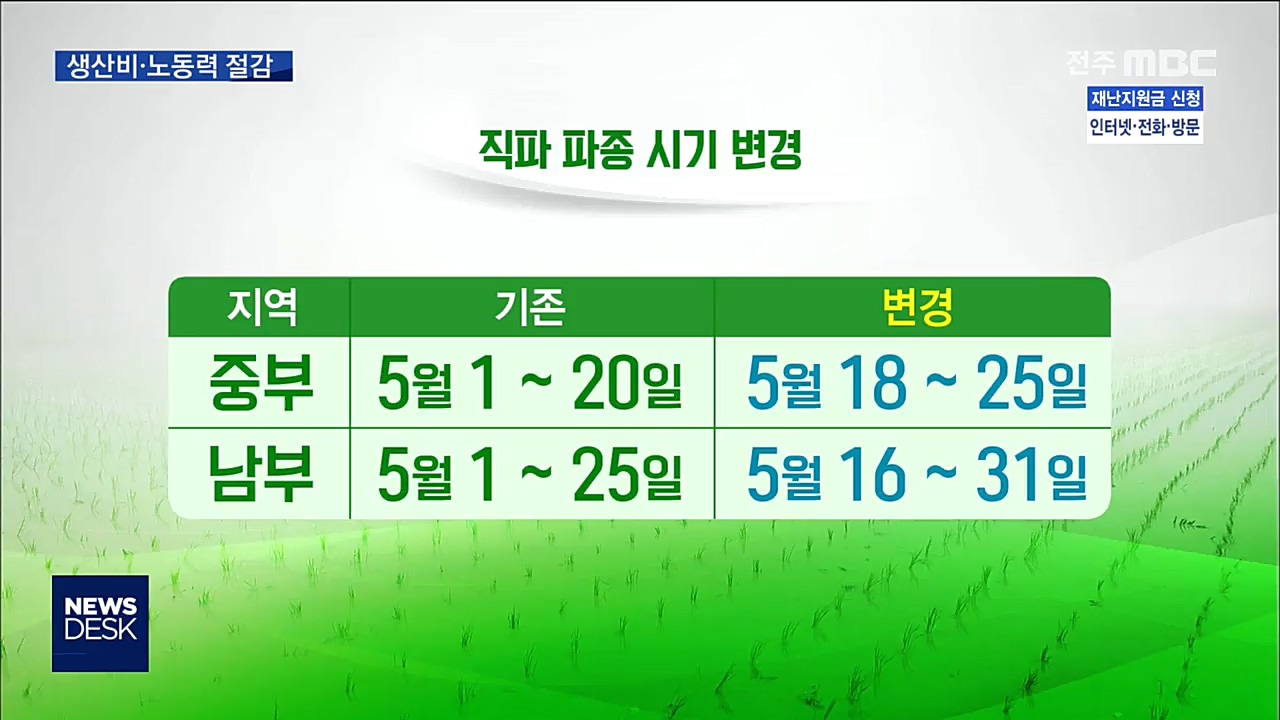 생산비·노동력 절감

전주 MBC

재난지원금 신청
인터넷·전화·방문

직파 파종 시기 변경

| 지역 | 기존 | 변경 |
|---|---|---|
| 중부 | 5월 1 ~ 20일 | 5월 18 ~ 25일 |
| 남부 | 5월 1 ~ 25일 | 5월 16 ~ 31일 |

NEWS DESK